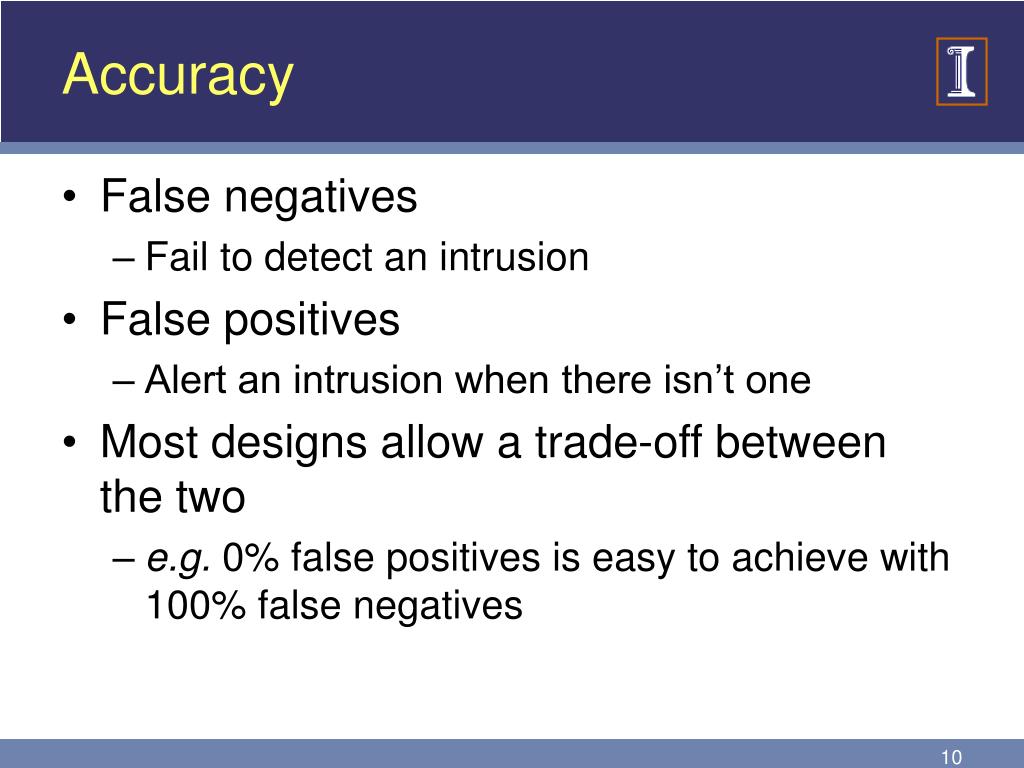 Accuracy

I

• False negatives
– Fail to detect an intrusion
• False positives
– Alert an intrusion when there isn’t one
• Most designs allow a trade-off between the two
– e.g. 0% false positives is easy to achieve with 100% false negatives

10